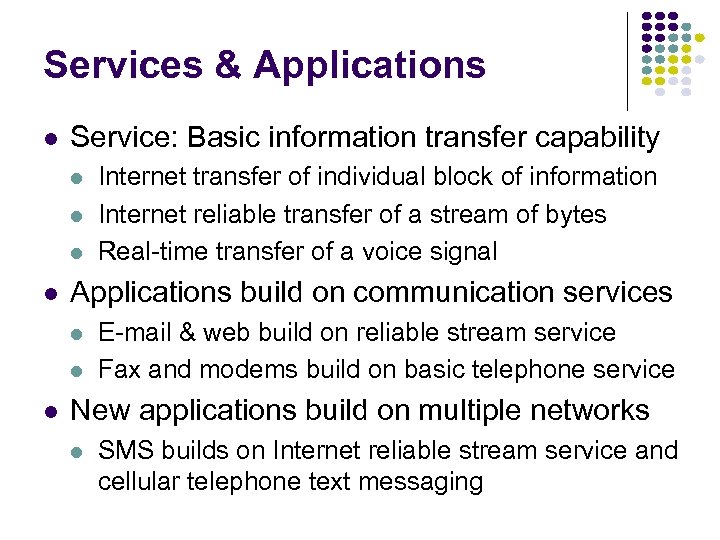 Services & Applications

- Service: Basic information transfer capability
  - Internet transfer of individual block of information
  - Internet reliable transfer of a stream of bytes
  - Real-time transfer of a voice signal
- Applications build on communication services
  - E-mail & web build on reliable stream service
  - Fax and modems build on basic telephone service
- New applications build on multiple networks
  - SMS builds on Internet reliable stream service and cellular telephone text messaging